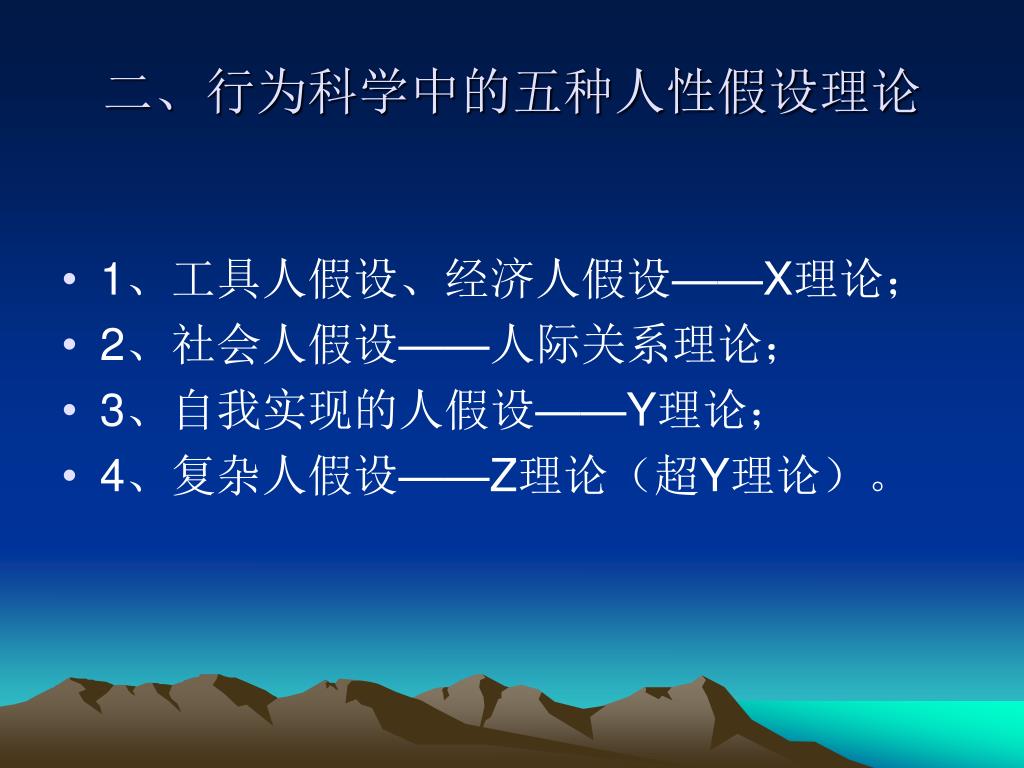 二、行为科学中的五种人性假设理论

• 1、工具人假设、经济人假设——X理论；
• 2、社会人假设——人际关系理论；
• 3、自我实现的人假设——Y理论；
• 4、复杂人假设——Z理论（超Y理论）。